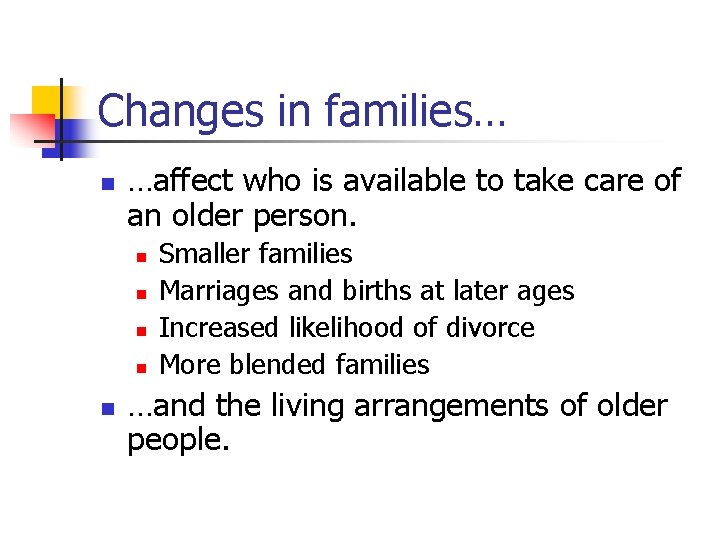 Changes in families…

…affect who is available to take care of an older person.

Smaller families

Marriages and births at later ages

Increased likelihood of divorce

More blended families

…and the living arrangements of older people.